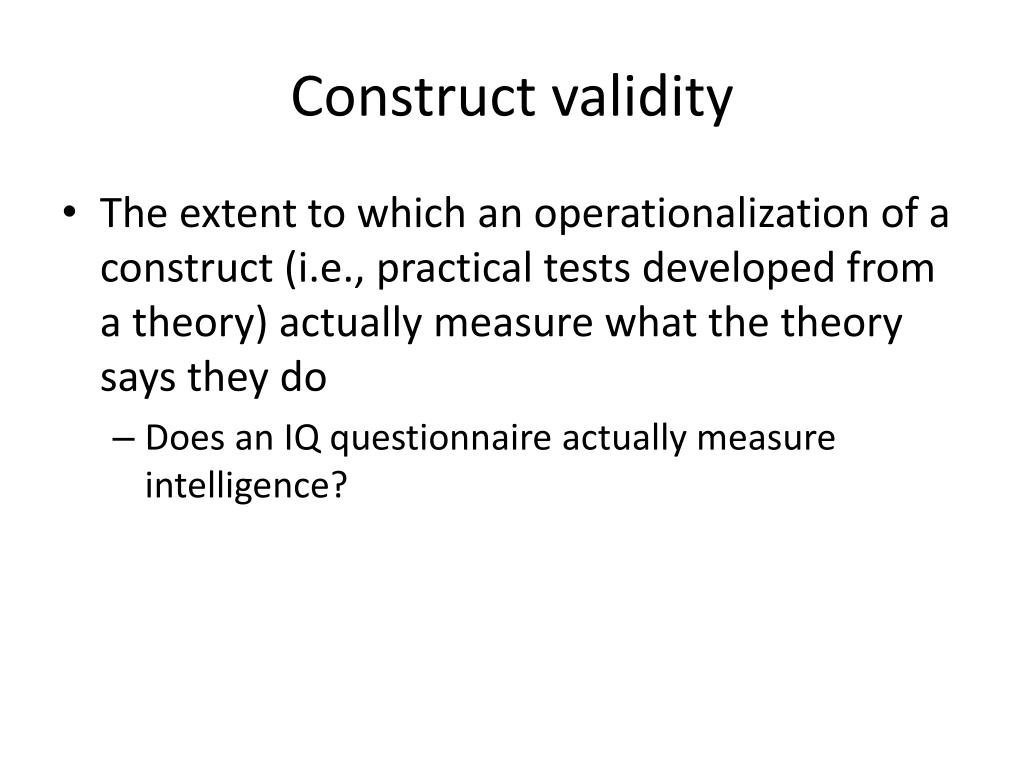 Construct validity

• The extent to which an operationalization of a construct (i.e., practical tests developed from a theory) actually measure what the theory says they do

– Does an IQ questionnaire actually measure intelligence?